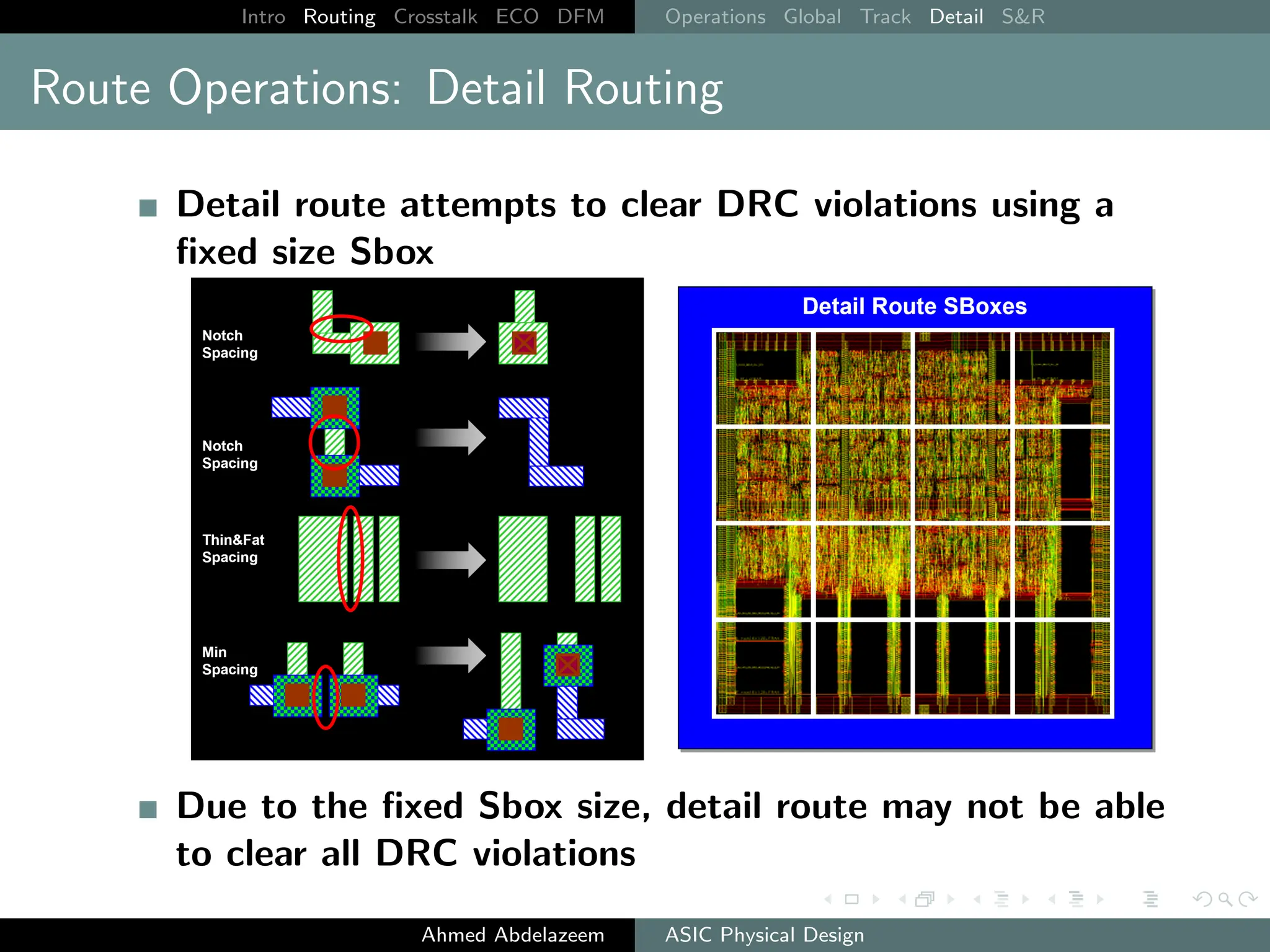 Intro Routing Crosstalk ECO DFM Operations Global Track Detail S&R

Route Operations: Detail Routing

Detail route attempts to clear DRC violations using a fixed size Sbox

Notch Spacing

Notch Spacing

Thin&Fat Spacing

Min Spacing

Detail Route SBoxes

Due to the fixed Sbox size, detail route may not be able to clear all DRC violations

Ahmed Abdelazeem ASIC Physical Design